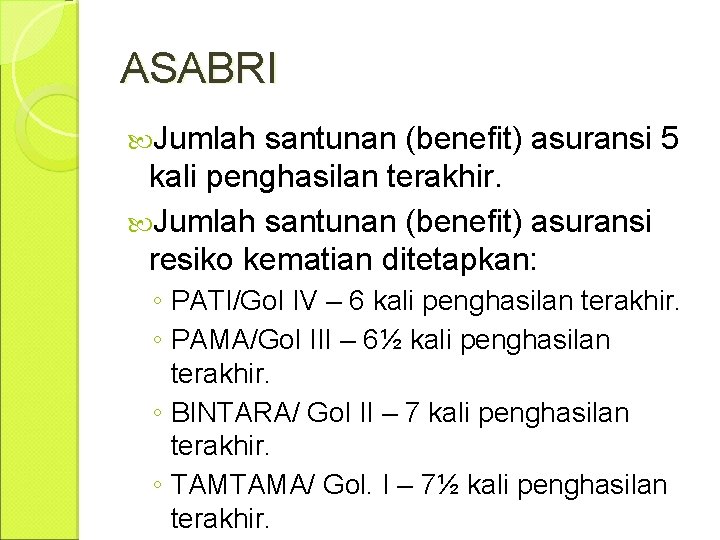 ASABRI

Jumlah santunan (benefit) asuransi 5 kali penghasilan terakhir.

Jumlah santunan (benefit) asuransi resiko kematian ditetapkan:

◦ PATI/Gol IV – 6 kali penghasilan terakhir.
◦ PAMA/Gol III – 6½ kali penghasilan terakhir.
◦ BINTARA/ Gol II – 7 kali penghasilan terakhir.
◦ TAMTAMA/ Gol. I – 7½ kali penghasilan terakhir.